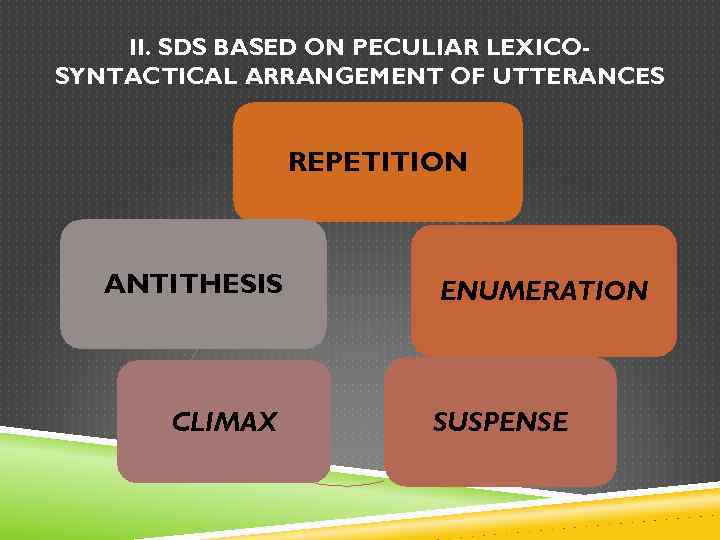 II. SDS BASED ON PECULIAR LEXICO-SYNTACTICAL ARRANGEMENT OF UTTERANCES

REPETITION

ANTITHESIS

ENUMERATION

CLIMAX

SUSPENSE